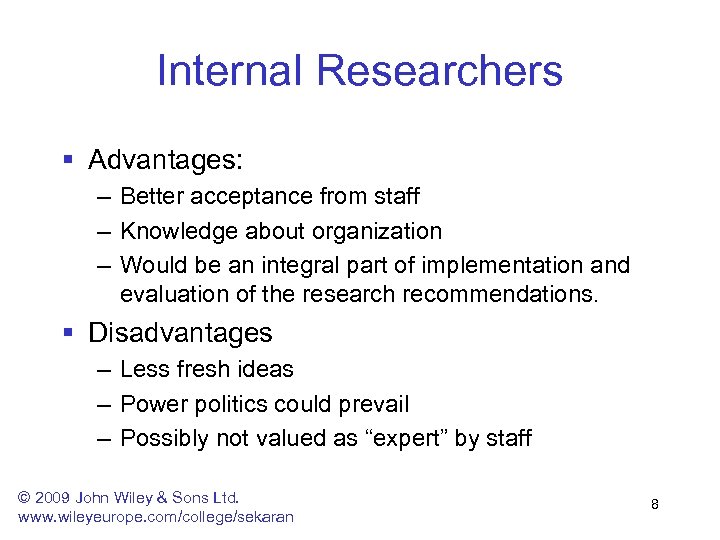 Internal Researchers

▪ Advantages:
– Better acceptance from staff
– Knowledge about organization
– Would be an integral part of implementation and evaluation of the research recommendations.

▪ Disadvantages
– Less fresh ideas
– Power politics could prevail
– Possibly not valued as “expert” by staff

© 2009 John Wiley & Sons Ltd.
www.wileyeurope.com/college/sekaran

8